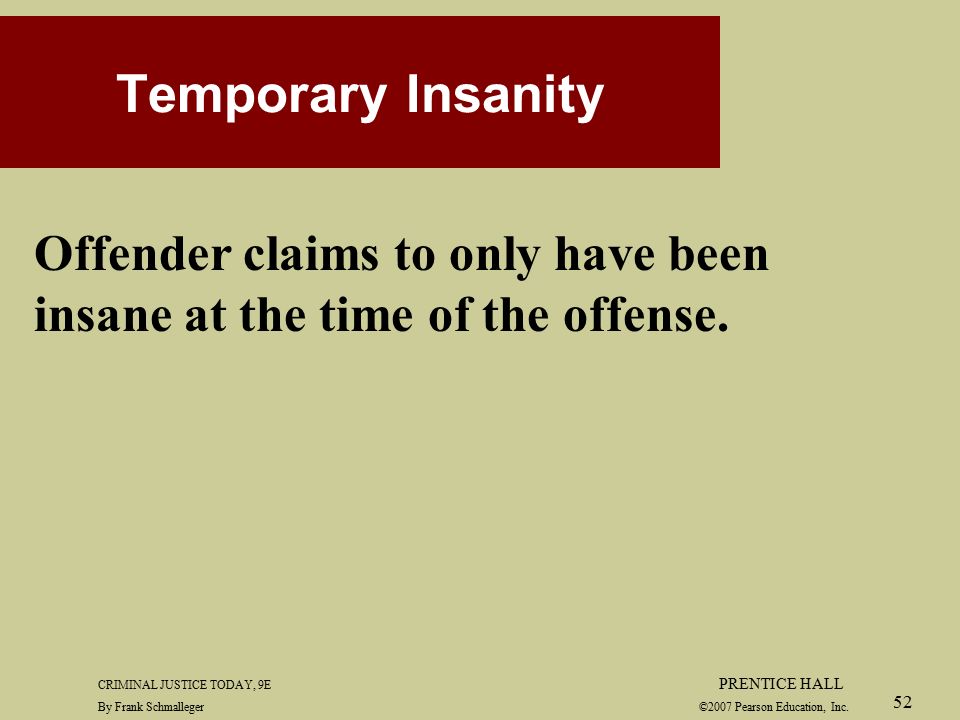 Temporary Insanity

Offender claims to only have been insane at the time of the offense.

CRIMINAL JUSTICE TODAY, 9E
By Frank Schmalleger

PRENTICE HALL
©2007 Pearson Education, Inc.

52